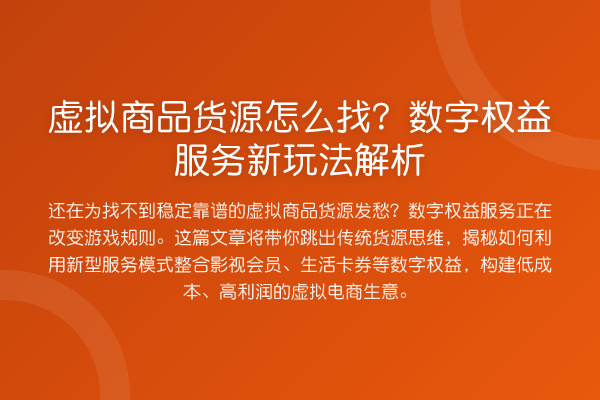 虚拟商品货源怎么找？数字权益服务新玩法解析

还在为找不到稳定靠谱的虚拟商品货源发愁？数字权益服务正在改变游戏规则。这篇文章将带你跳出传统货源思维，揭秘如何利用新型服务模式整合影视会员、生活卡券等数字权益，构建低成本、高利润的虚拟电商生意。